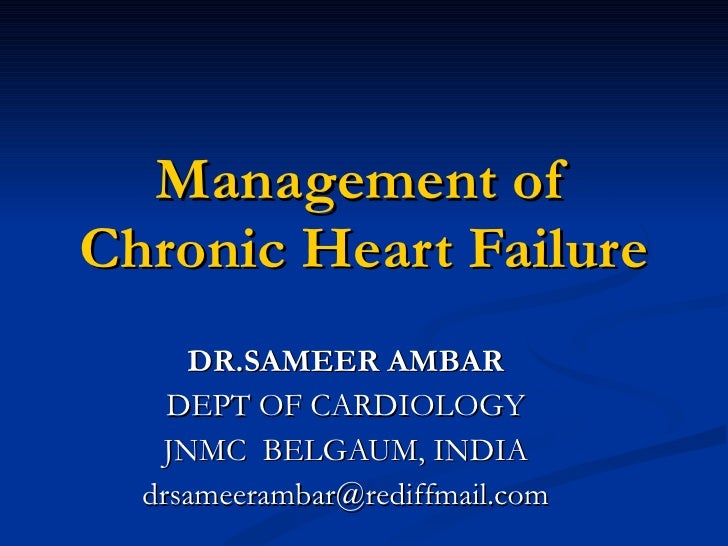 Management of Chronic Heart Failure

DR.SAMEER AMBAR
DEPT OF CARDIOLOGY
JNMC BELGAUM, INDIA
drsameerambar@rediffmail.com